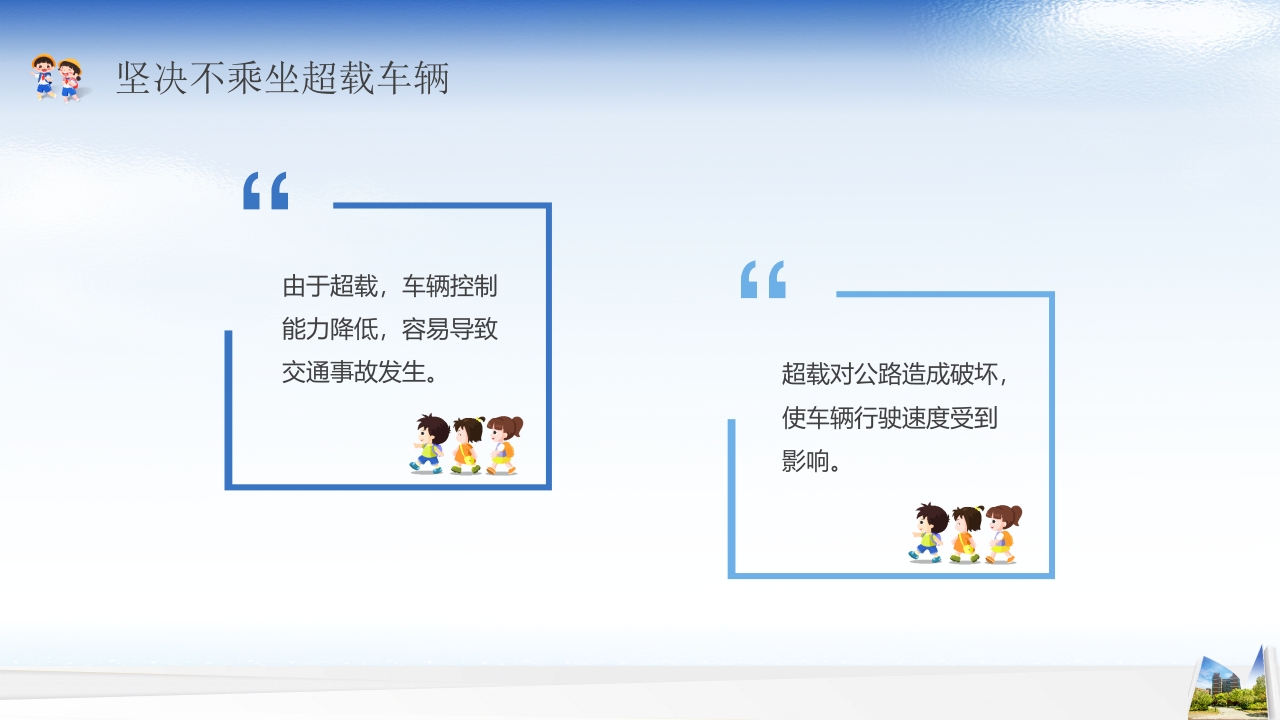 坚决不乘坐超载车辆

“

由于超载，车辆控制能力降低，容易导致交通事故发生。

“

超载对公路造成破坏，使车辆行驶速度受到影响。